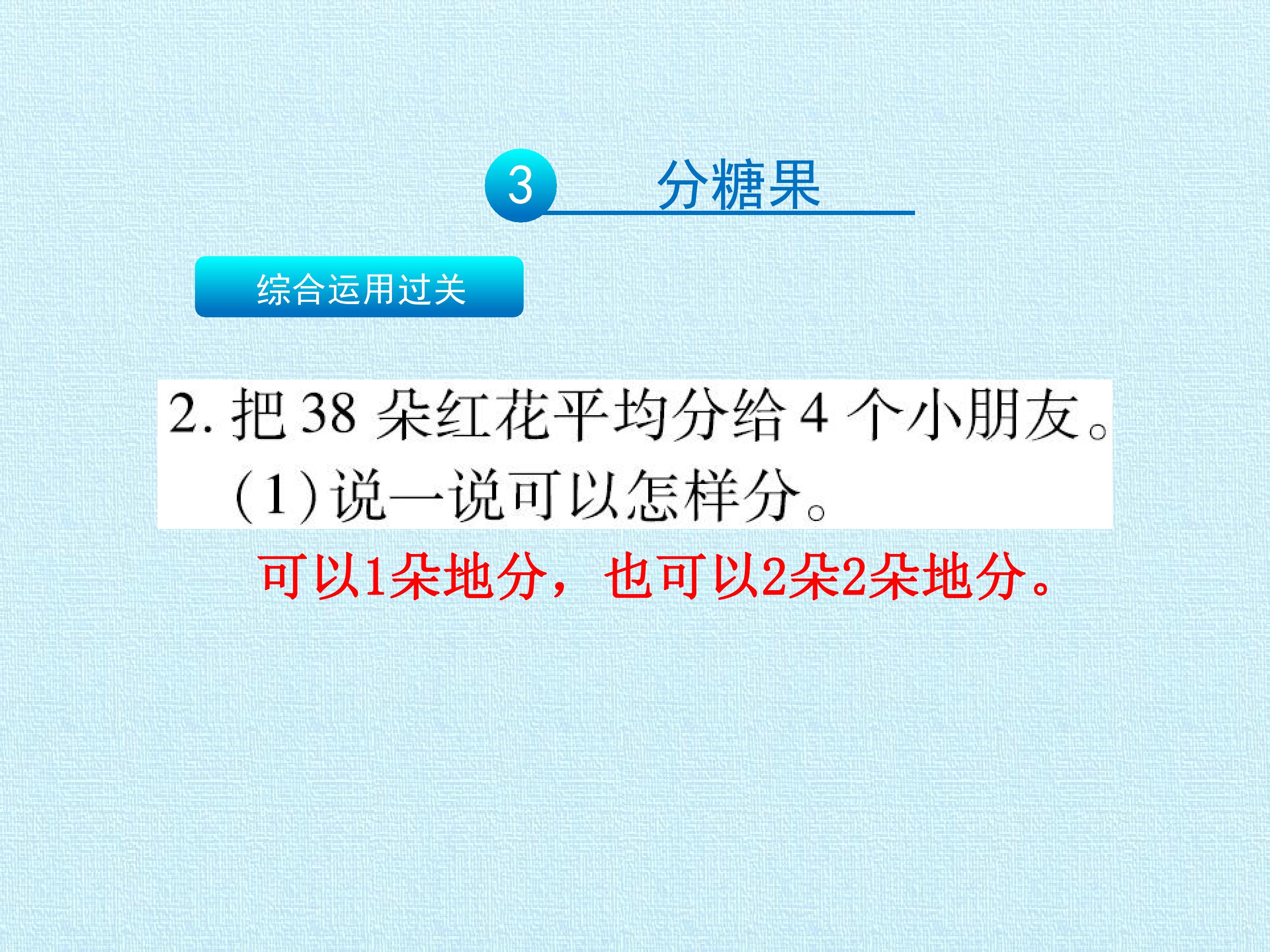 3 分糖果

综合运用过关

2.把38朵红花平均分给4个小朋友。

(1)说一说可以怎样分。

可以1朵地分，也可以2朵2朵地分。